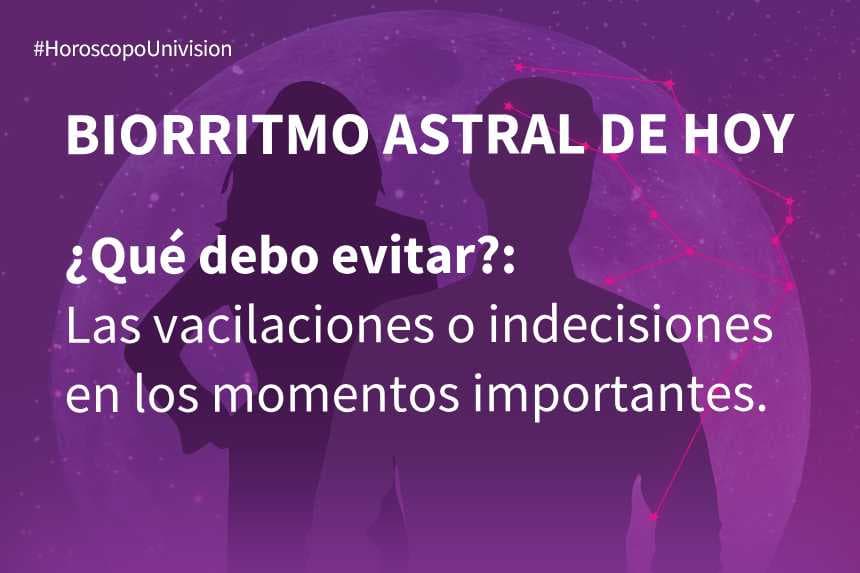 #HoroscopoUnivision

BIORRITMO ASTRAL DE HOY

¿Qué debo evitar?:
Las vacilaciones o indecisiones en los momentos importantes.